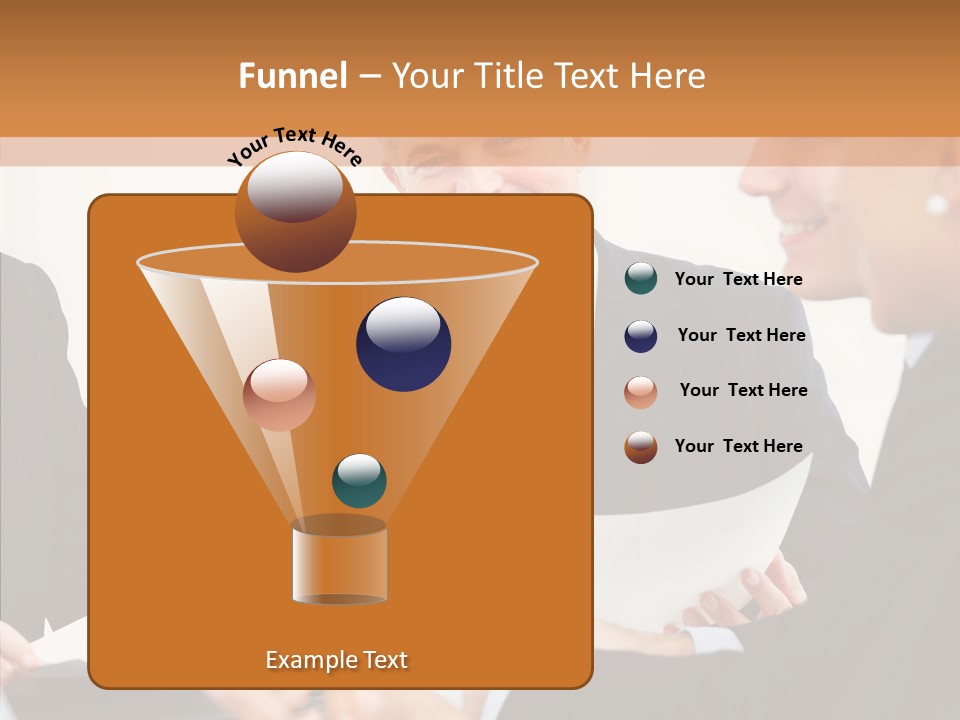 Funnel – Your Title Text Here

Your Text Here

Your Text Here

Your Text Here

Your Text Here

Your Text Here

Example Text